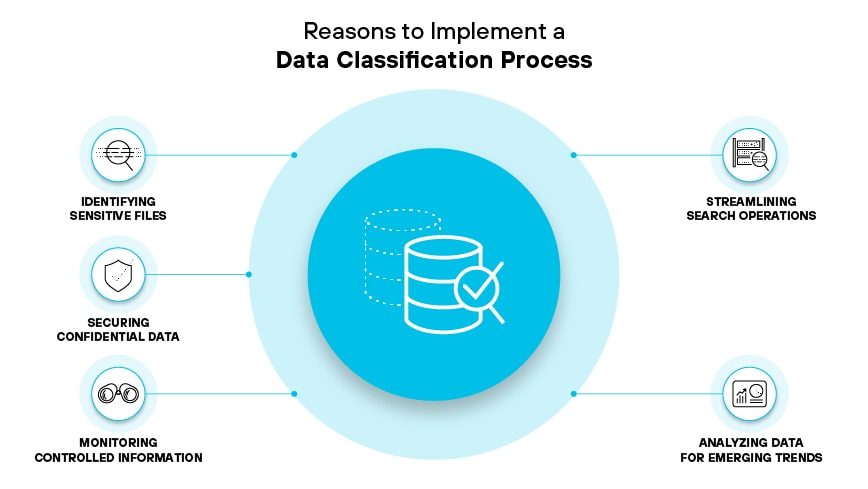 Reasons to Implement a
Data Classification Process

IDENTIFYING SENSITIVE FILES

SECURING CONFIDENTIAL DATA

MONITORING CONTROLLED INFORMATION

STREAMLINING SEARCH OPERATIONS

ANALYZING DATA FOR EMERGING TRENDS